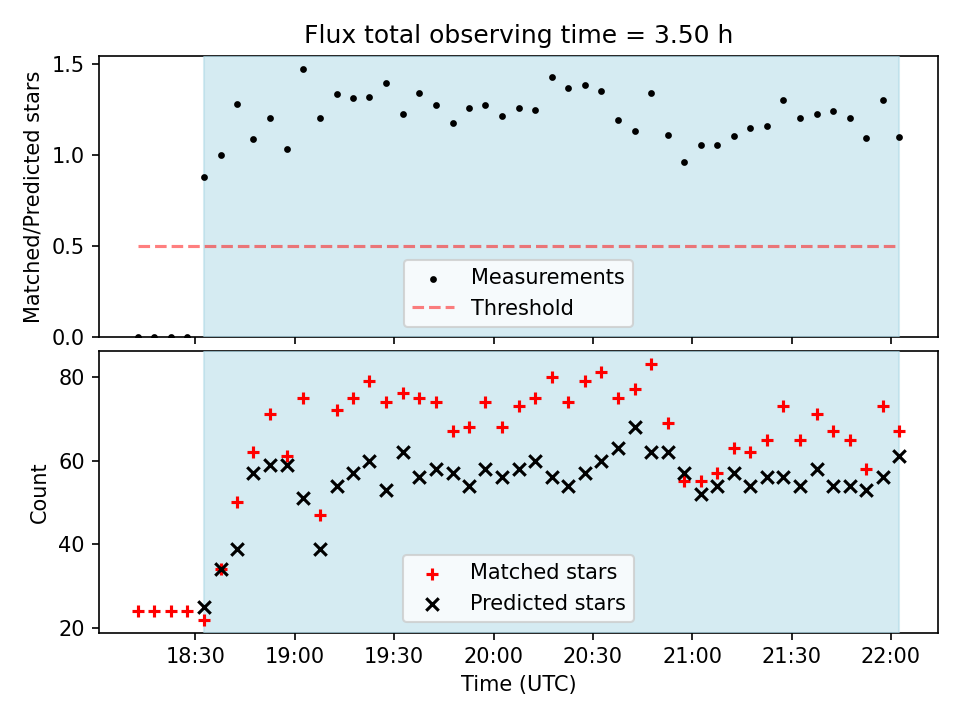 Flux total observing time = 3.50 h

Matched/Predicted stars

1.5
1.0
0.5
0.0

Measurements
Threshold

Count

80
60
40
20

Matched stars
Predicted stars

18:30 19:00 19:30 20:00 20:30 21:00 21:30 22:00

Time (UTC)